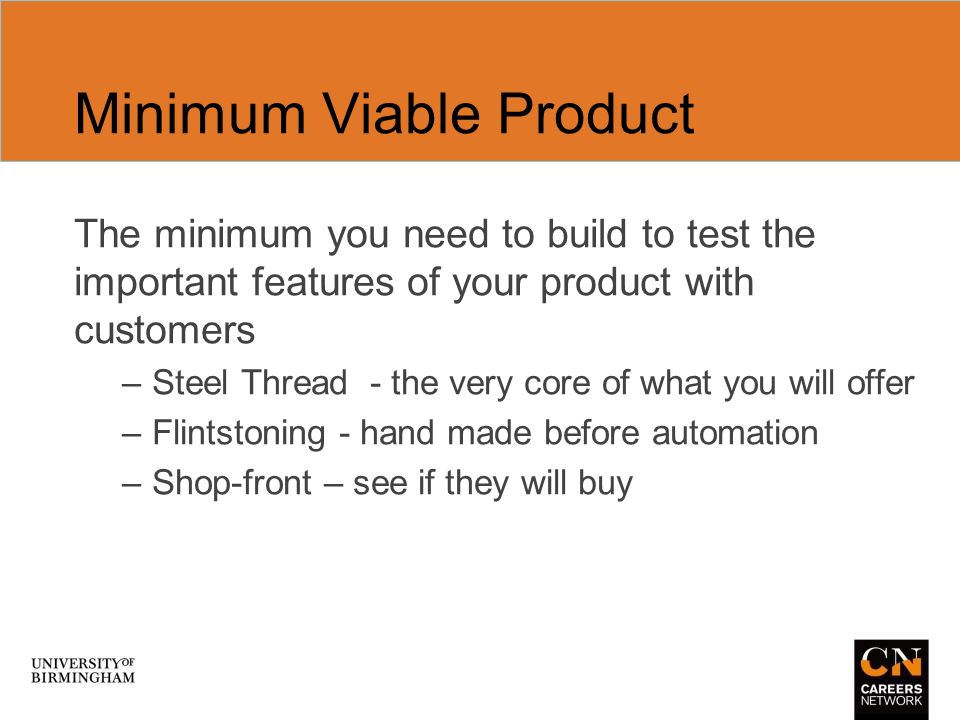 Minimum Viable Product

The minimum you need to build to test the important features of your product with customers

– Steel Thread - the very core of what you will offer
– Flintstoning - hand made before automation
– Shop-front – see if they will buy

UNIVERSITY OF BIRMINGHAM

CN CAREERS NETWORK